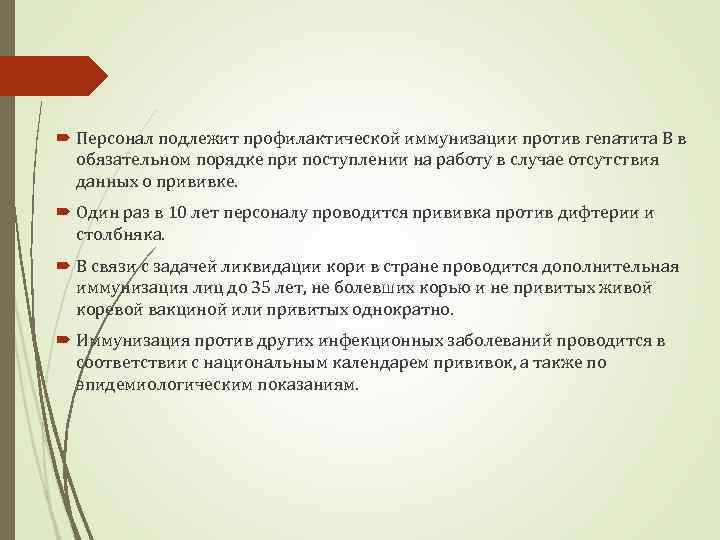 Персонал подлежит профилактической иммунизации против гепатита В в обязательном порядке при поступлении на работу в случае отсутствия данных о прививке.

Один раз в 10 лет персоналу проводится прививка против дифтерии и столбняка.

В связи с задачей ликвидации кори в стране проводится дополнительная иммунизация лиц до 35 лет, не болевших корью и не привитых живой коревой вакциной или привитых однократно.

Иммунизация против других инфекционных заболеваний проводится в соответствии с национальным календарем прививок, а также по эпидемиологическим показаниям.